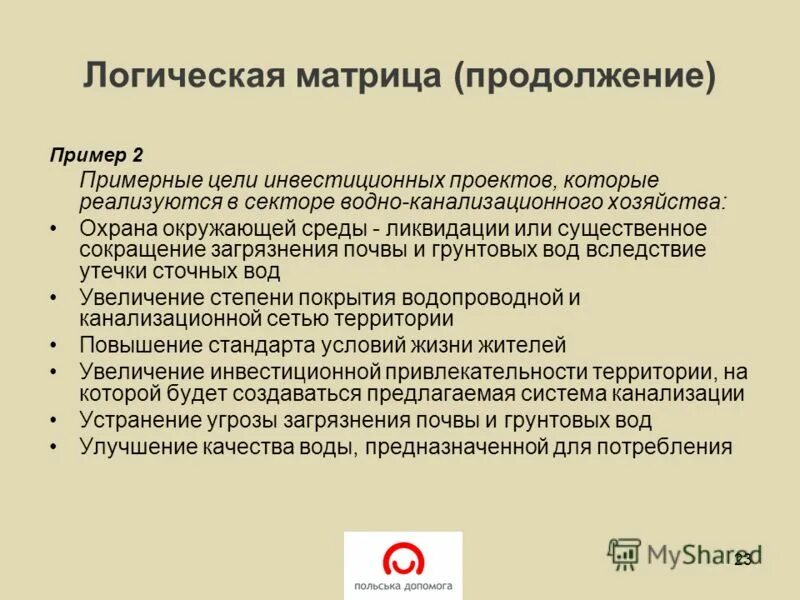 Логическая матрица (продолжение)

Пример 2

Примерные цели инвестиционных проектов, которые реализуются в секторе водно-канализационного хозяйства:

• Охрана окружающей среды - ликвидации или существенное сокращение загрязнения почвы и грунтовых вод вследствие утечки сточных вод
• Увеличение степени покрытия водопроводной и канализационной сетью территории
• Повышение стандарта условий жизни жителей
• Увеличение инвестиционной привлекательности территории, на которой будет создаваться предлагаемая система канализации
• Устранение угрозы загрязнения почвы и грунтовых вод
• Улучшение качества воды, предназначенной для потребления

польська допомога

MyShared

23